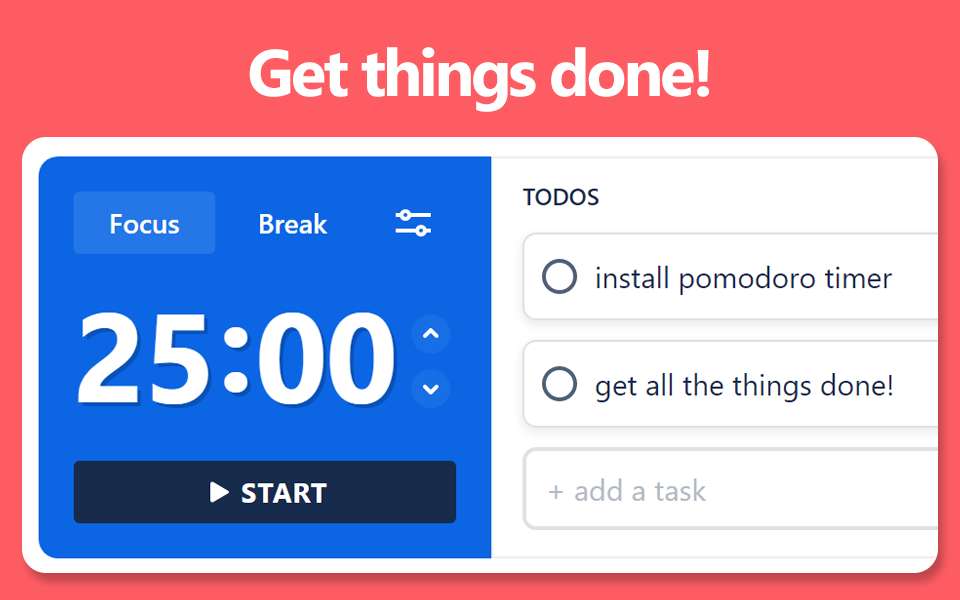 Get things done!

Focus

Break

25:00

START

TODOS

install pomodoro timer

get all the things done!

+ add a task